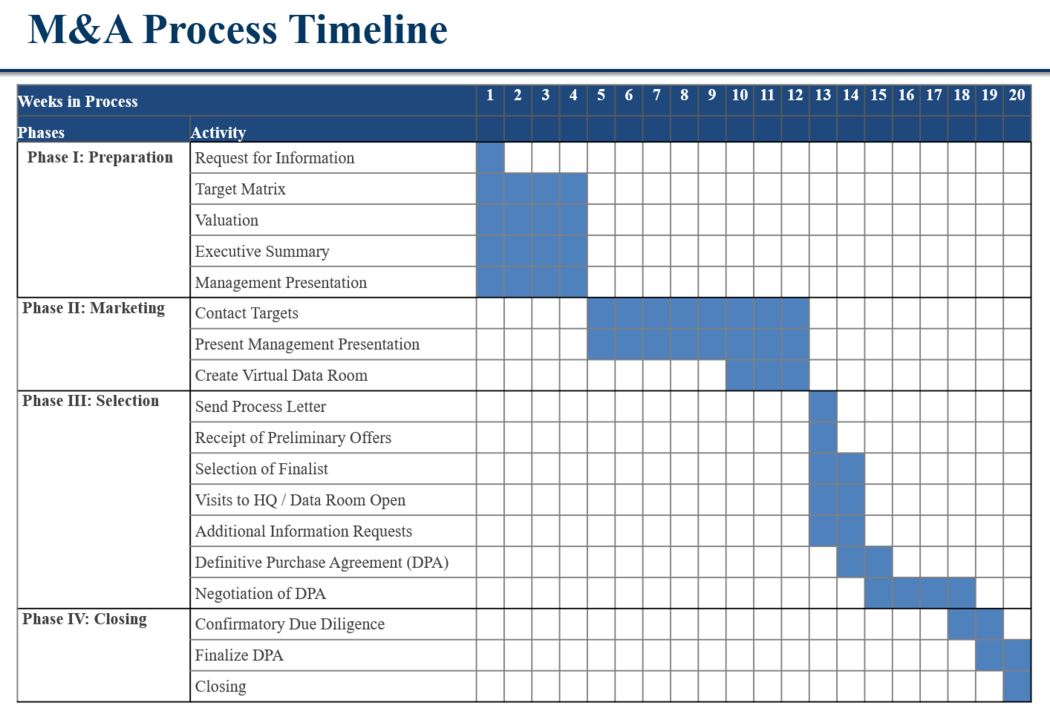 M&A Process Timeline

| Weeks in Process | | 1 | 2 | 3 | 4 | 5 | 6 | 7 | 8 | 9 | 10 | 11 | 12 | 13 | 14 | 15 | 16 | 17 | 18 | 19 | 20 |
|---|---|---|---|---|---|---|---|---|---|---|---|---|---|---|---|---|---|---|---|---|---|
| Phases | Activity | | | | | | | | | | | | | | | | | | | | |
| Phase I: Preparation | Request for Information | | | | | | | | | | | | | | | | | | | | |
| | Target Matrix | | | | | | | | | | | | | | | | | | | | |
| | Valuation | | | | | | | | | | | | | | | | | | | | |
| | Executive Summary | | | | | | | | | | | | | | | | | | | | |
| | Management Presentation | | | | | | | | | | | | | | | | | | | | |
| Phase II: Marketing | Contact Targets | | | | | | | | | | | | | | | | | | | | |
| | Present Management Presentation | | | | | | | | | | | | | | | | | | | | |
| | Create Virtual Data Room | | | | | | | | | | | | | | | | | | | | |
| Phase III: Selection | Send Process Letter | | | | | | | | | | | | | | | | | | | | |
| | Receipt of Preliminary Offers | | | | | | | | | | | | | | | | | | | | |
| | Selection of Finalist | | | | | | | | | | | | | | | | | | | | |
| | Visits to HQ / Data Room Open | | | | | | | | | | | | | | | | | | | | |
| | Additional Information Requests | | | | | | | | | | | | | | | | | | | | |
| | Definitive Purchase Agreement (DPA) | | | | | | | | | | | | | | | | | | | | |
| | Negotiation of DPA | | | | | | | | | | | | | | | | | | | | |
| Phase IV: Closing | Confirmatory Due Diligence | | | | | | | | | | | | | | | | | | | | |
| | Finalize DPA | | | | | | | | | | | | | | | | | | | | |
| | Closing | | | | | | | | | | | | | | | | | | | | |